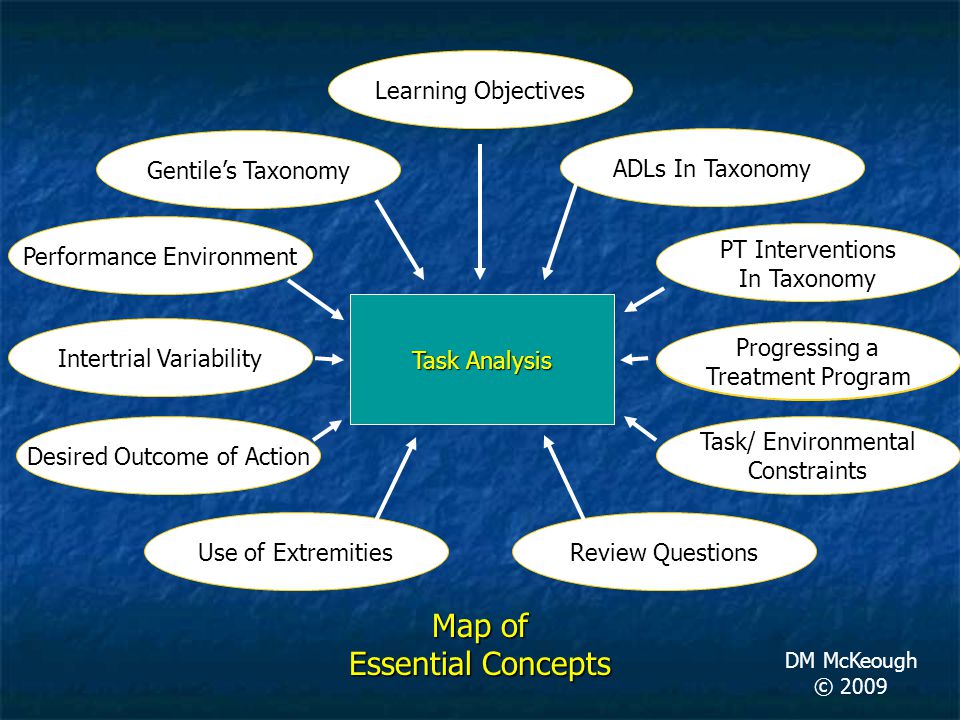 Learning Objectives

Gentile's Taxonomy

ADLs In Taxonomy

Performance Environment

PT Interventions In Taxonomy

Intertrial Variability

Task Analysis

Progressing a Treatment Program

Desired Outcome of Action

Task/ Environmental Constraints

Use of Extremities

Review Questions

Map of Essential Concepts

DM McKeough
© 2009